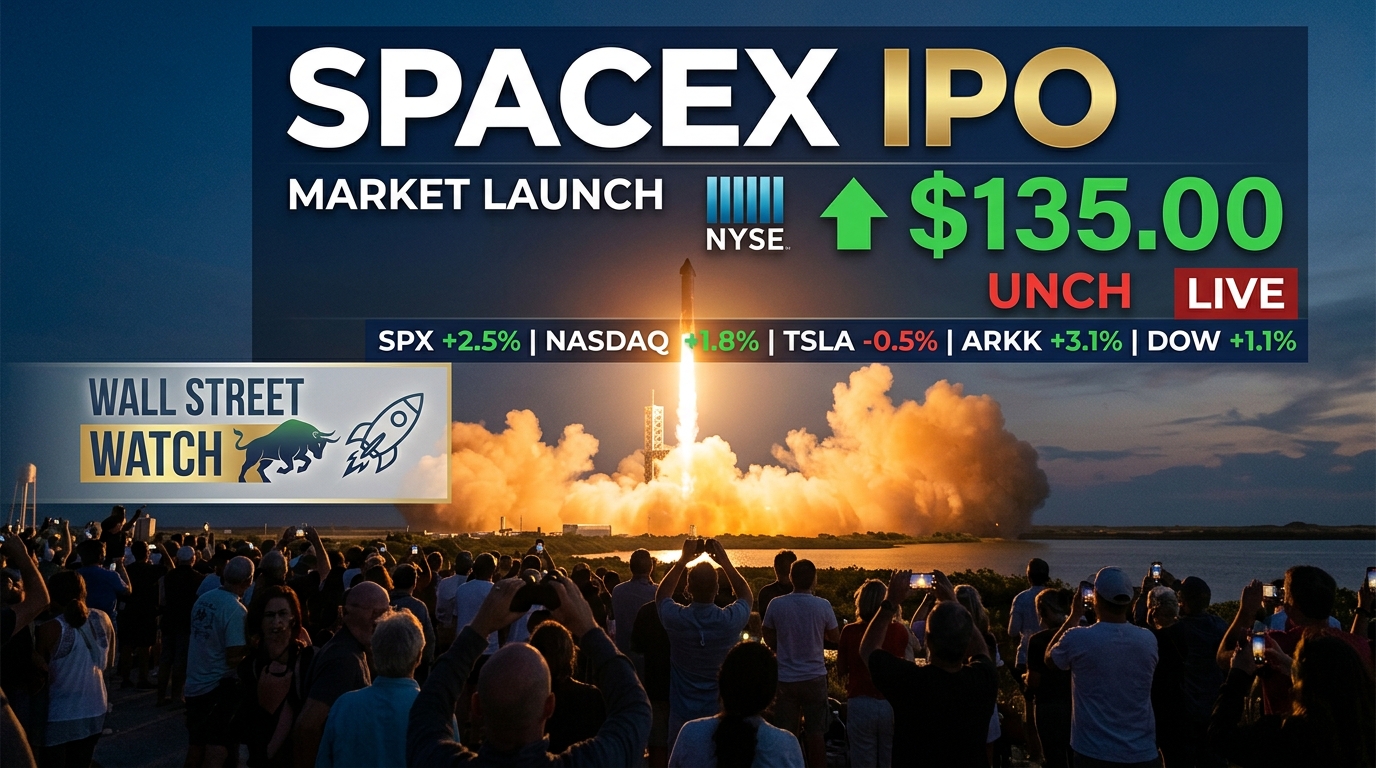 SPACEX IPO

MARKET LAUNCH

NYSE

$135.00

UNCH

LIVE

SPX +2.5% | NASDAQ +1.8% | TSLA -0.5% | ARKK +3.1% | DOW +1.1%

WALL STREET WATCH